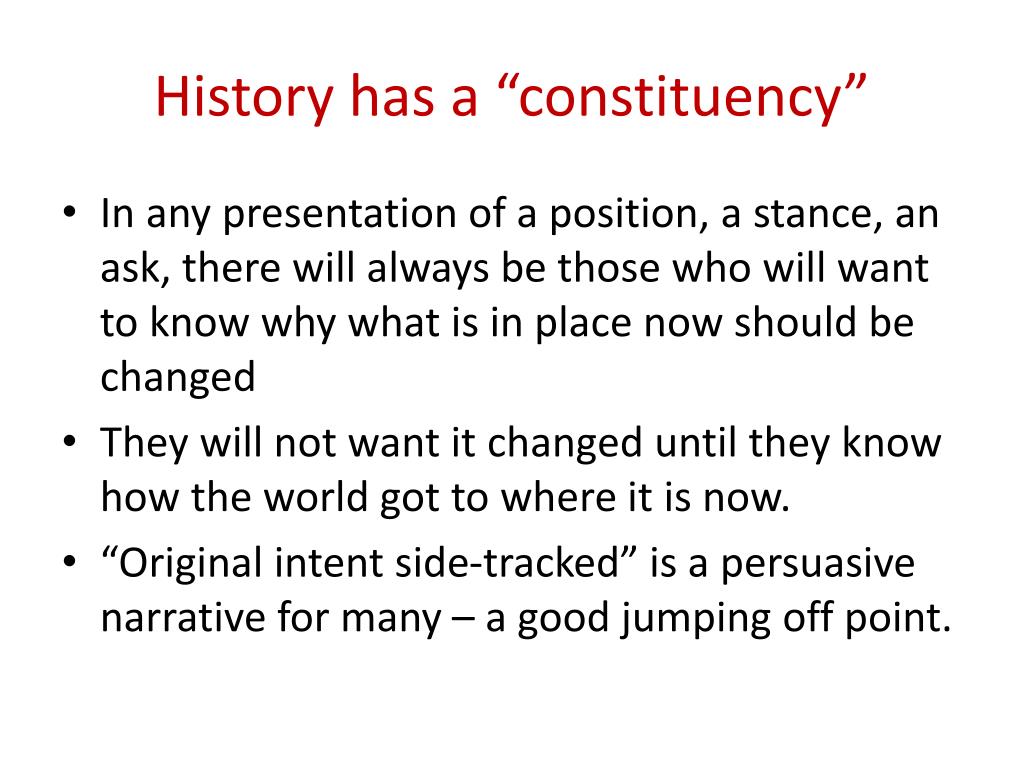 History has a “constituency”

• In any presentation of a position, a stance, an ask, there will always be those who will want to know why what is in place now should be changed
• They will not want it changed until they know how the world got to where it is now.
• “Original intent side-tracked” is a persuasive narrative for many – a good jumping off point.